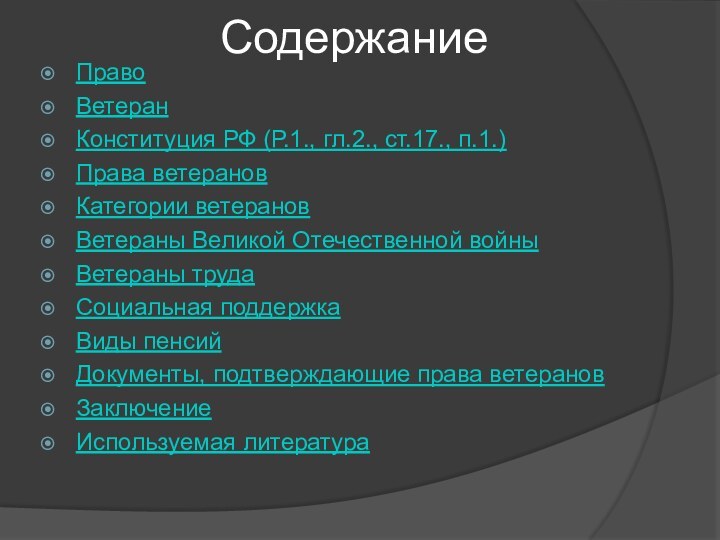 Содержание

Право
Ветеран
Конституция РФ (Р.1., гл.2., ст.17., п.1.)
Права ветеранов
Категории ветеранов
Ветераны Великой Отечественной войны
Ветераны труда
Социальная поддержка
Виды пенсий
Документы, подтверждающие права ветеранов
Заключение
Используемая литература